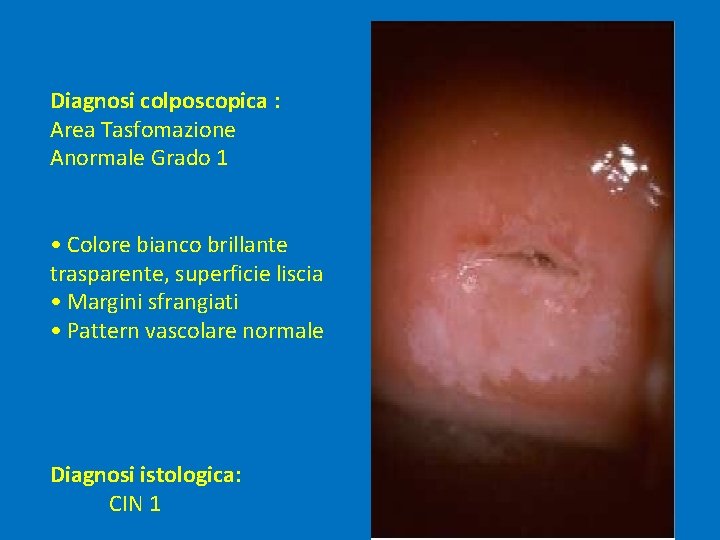 Diagnosi colposcopica :
Area Tasfomazione
Anormale Grado 1

• Colore bianco brillante trasparente, superficie liscia
• Margini sfrangiati
• Pattern vascolare normale

Diagnosi istologica:
CIN 1